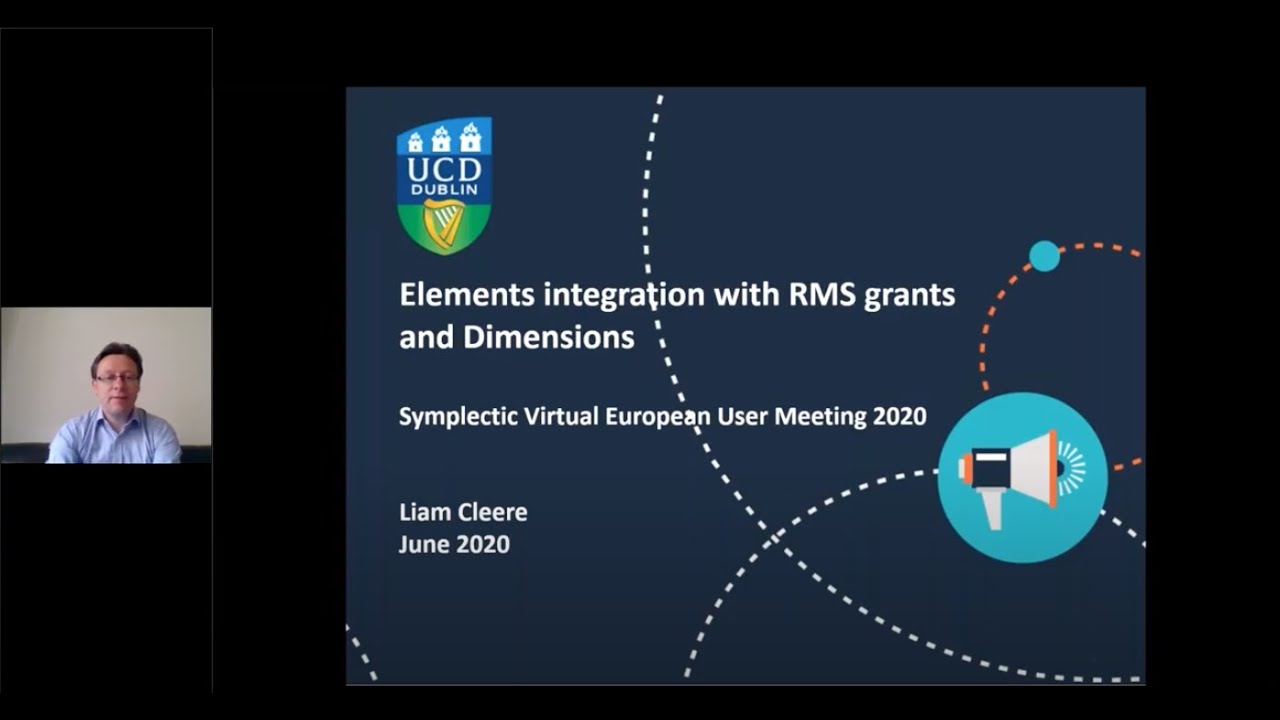 UCD
DUBLIN

Elements integration with RMS grants and Dimensions

Symplectic Virtual European User Meeting 2020

Liam Cleere
June 2020